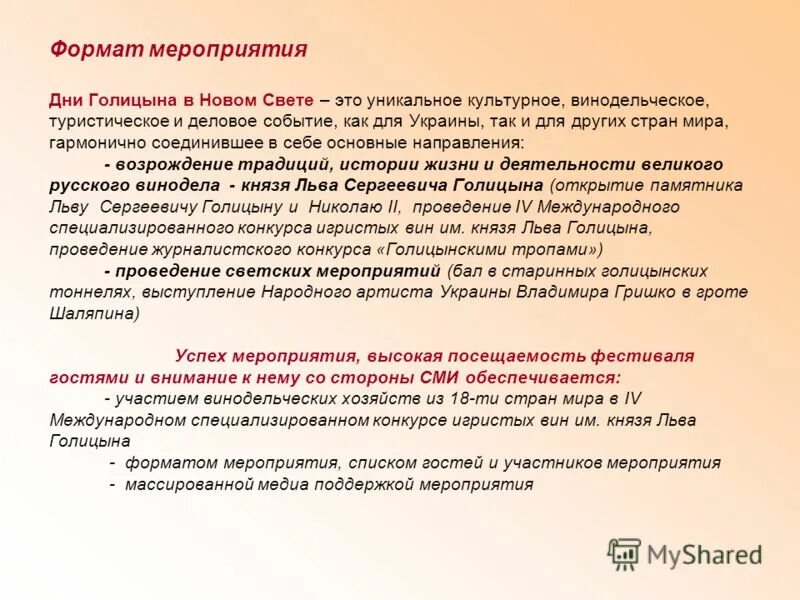 Формат мероприятия

Дни Голицына в Новом Свете – это уникальное культурное, винодельческое, туристическое и деловое событие, как для Украины, так и для других стран мира, гармонично соединившее в себе основные направления:

- возрождение традиций, истории жизни и деятельности великого русского винодела - князя Льва Сергеевича Голицына (открытие памятника Льву Сергеевичу Голицыну и Николаю II, проведение IV Международного специализированного конкурса игристых вин им. князя Льва Голицына, проведение журналистского конкурса «Голицынскими тропами»)

- проведение светских мероприятий (бал в старинных голицынских тоннелях, выступление Народного артиста Украины Владимира Гришко в гроте Шаляпина)

Успех мероприятия, высокая посещаемость фестиваля гостями и внимание к нему со стороны СМИ обеспечивается:

- участием винодельческих хозяйств из 18-ти стран мира в IV Международном специализированном конкурсе игристых вин им. князя Льва Голицына

- форматом мероприятия, списком гостей и участников мероприятия

- массированной медиа поддержкой мероприятия

MyShared